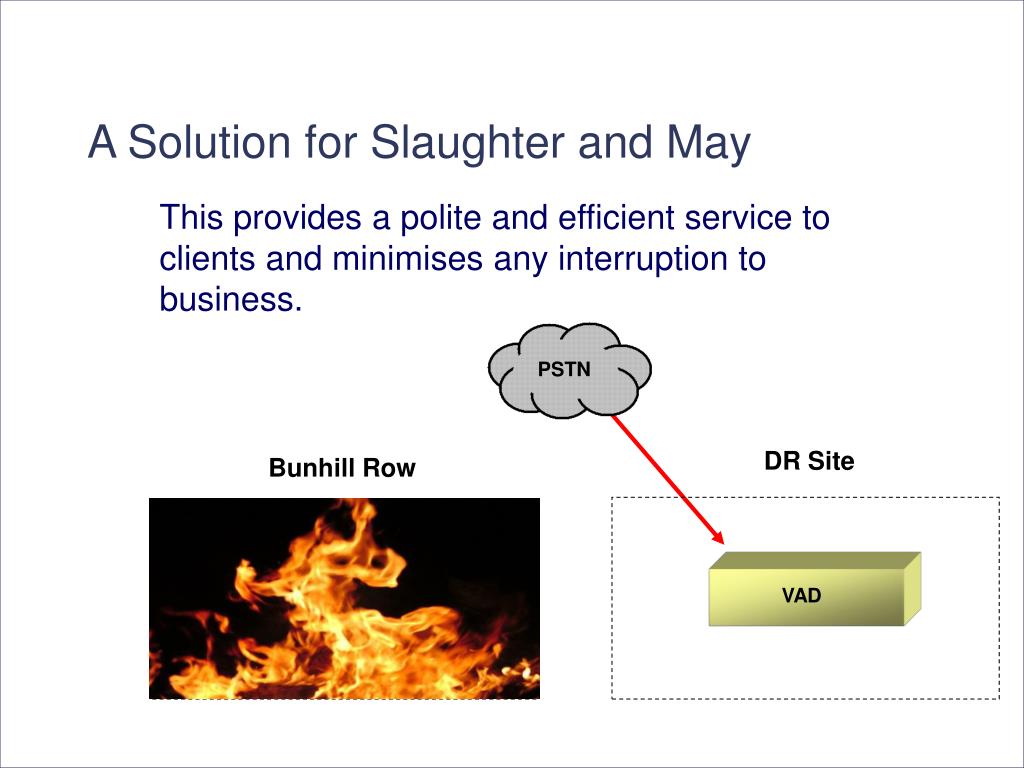 A Solution for Slaughter and May

This provides a polite and efficient service to clients and minimises any interruption to business.

PSTN

Bunhill Row

DR Site

VAD